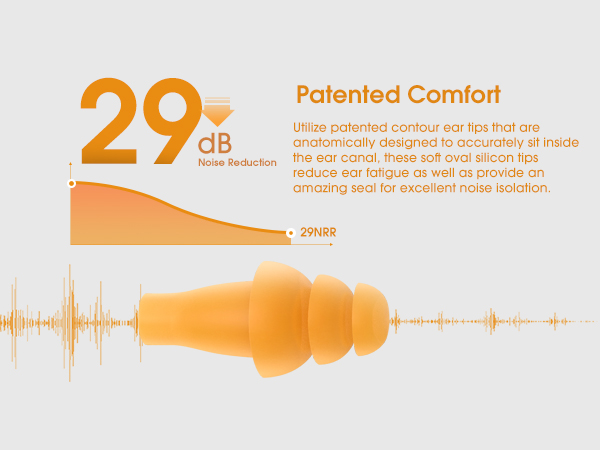 29 dB
Noise Reduction

29NRR

Patented Comfort

Utilize patented contour ear tips that are anatomically designed to accurately sit inside the ear canal, these soft oval silicon tips reduce ear fatigue as well as provide an amazing seal for excellent noise isolation.